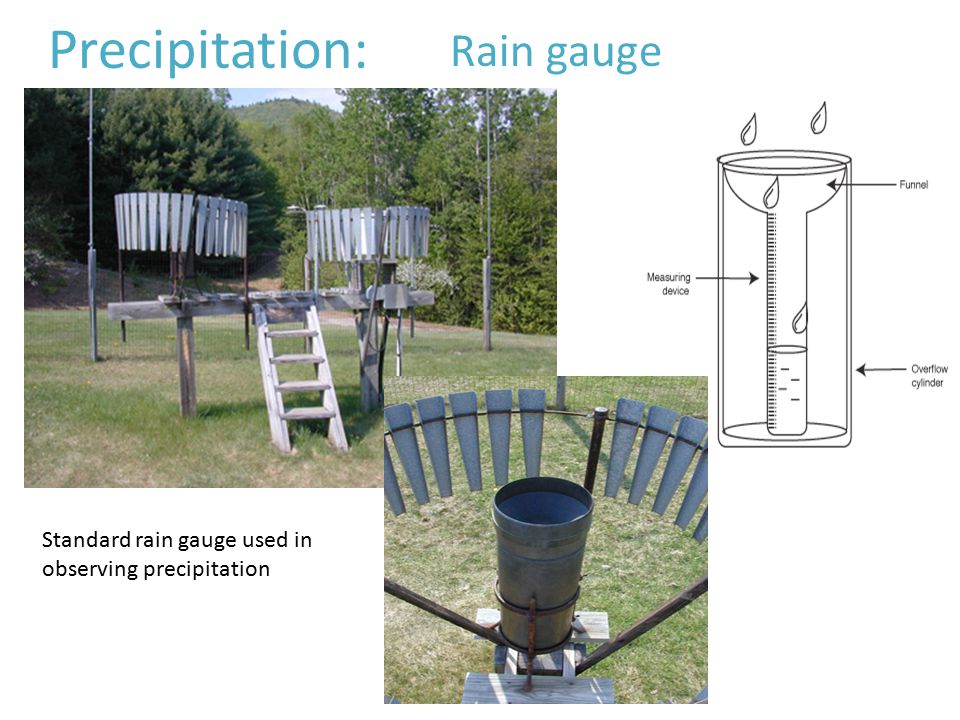 Precipitation: Rain gauge

Funnel

Measuring device

Overflow cylinder

Standard rain gauge used in observing precipitation